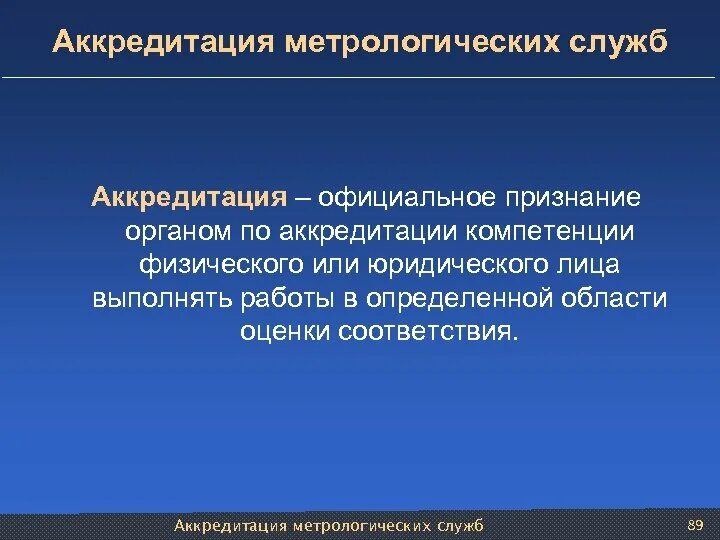 Аккредитация метрологических служб

Аккредитация – официальное признание органом по аккредитации компетенции физического или юридического лица выполнять работы в определенной области оценки соответствия.

Аккредитация метрологических служб

89